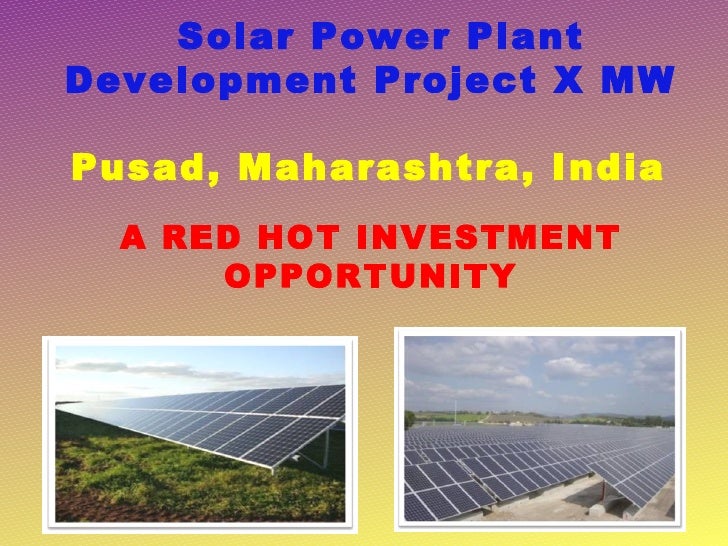 Solar Power Plant Development Project X MW

Pusad, Maharashtra, India

A RED HOT INVESTMENT OPPORTUNITY